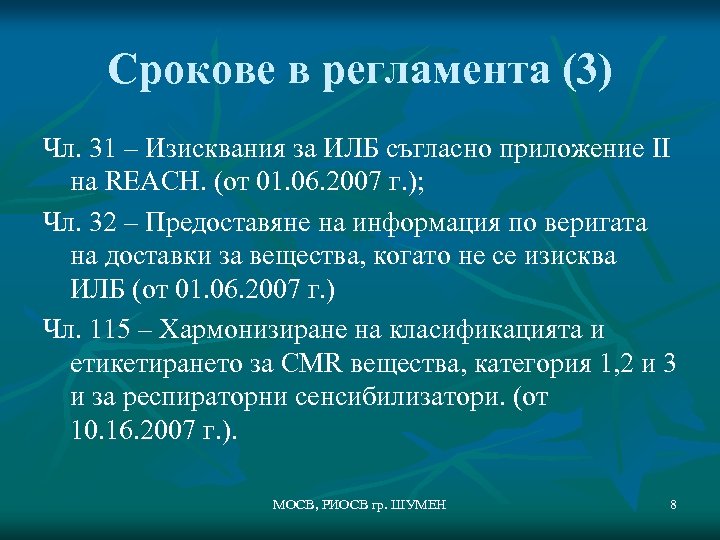 Срокове в регламента (3)

Чл. 31 – Изисквания за ИЛБ съгласно приложение II на REACH. (от 01.06.2007 г.);

Чл. 32 – Предоставяне на информация по веригата на доставки за вещества, когато не се изисква ИЛБ (от 01.06.2007 г.)

Чл. 115 – Хармонизиране на класификацията и етикетирането за CMR вещества, категория 1,2 и 3 и за респираторни сенсибилизатори. (от 10.16.2007 г.).

МОСВ, РИОСВ гр. ШУМЕН

8